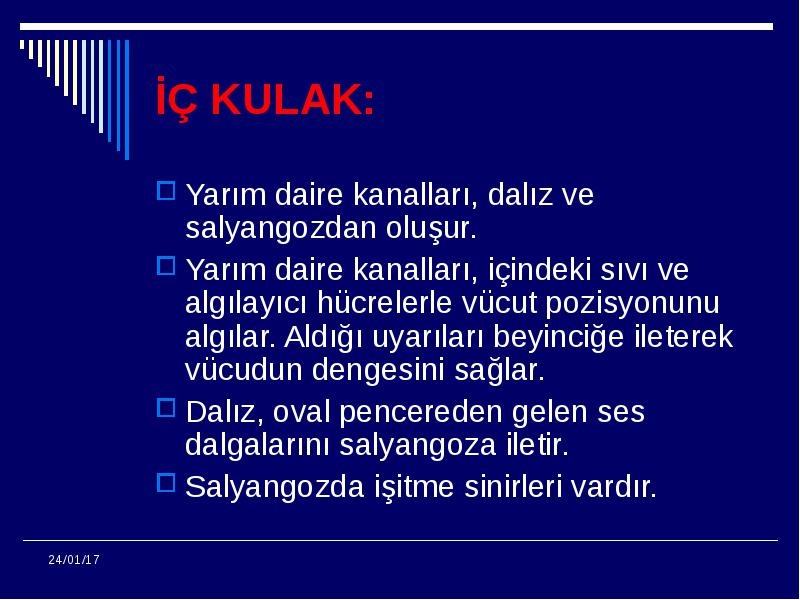 İÇ KULAK:

Yarım daire kanalları, dalız ve salyangozdan oluşur.

Yarım daire kanalları, içindeki sıvı ve algılayıcı hücrelerle vücut pozisyonunu algılar. Aldığı uyarıları beyinciğe ileterek vücudun dengesini sağlar.

Dalız, oval pencereden gelen ses dalgalarını salyangoza iletir.

Salyangozda işitme sinirleri vardır.

24/01/17